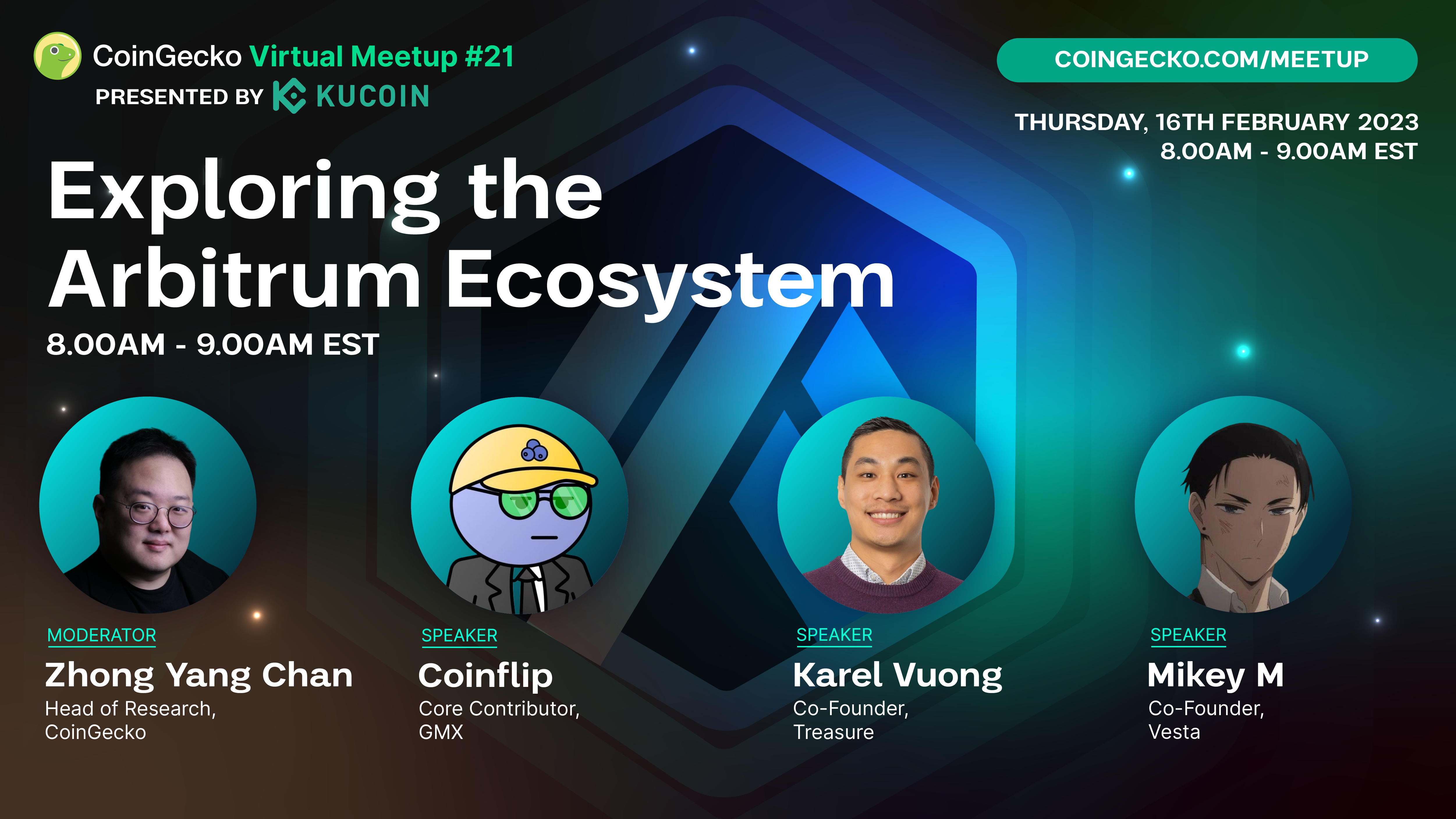 CoinGecko Virtual Meetup #21
PRESENTED BY KUCOIN

COINGECKO.COM/MEETUP

THURSDAY, 16TH FEBRUARY 2023
8.00AM - 9.00AM EST

Exploring the Arbitrum Ecosystem

8.00AM - 9.00AM EST

MODERATOR
Zhong Yang Chan
Head of Research, CoinGecko

SPEAKER
Coinflip
Core Contributor, GMX

SPEAKER
Karel Vuong
Co-Founder, Treasure

SPEAKER
Mikey M
Co-Founder, Vesta